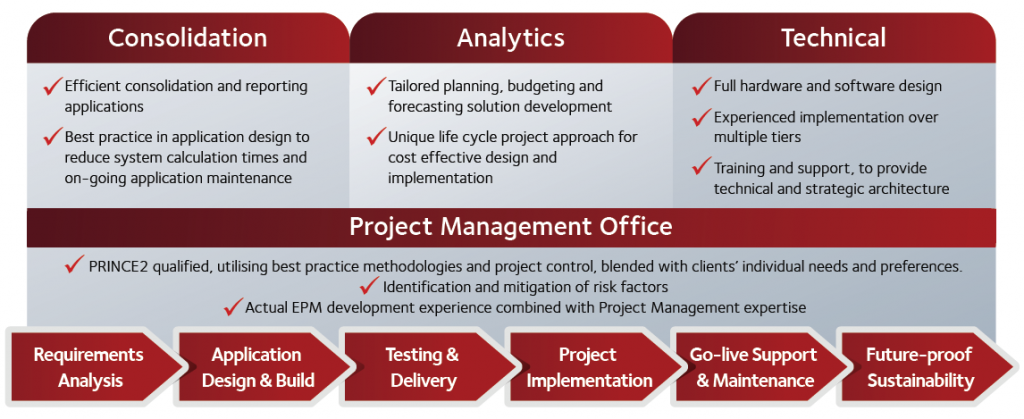 Consolidation

✓ Efficient consolidation and reporting applications

✓ Best practice in application design to reduce system calculation times and on-going application maintenance

Analytics

✓ Tailored planning, budgeting and forecasting solution development

✓ Unique life cycle project approach for cost effective design and implementation

Technical

✓ Full hardware and software design

✓ Experienced implementation over multiple tiers

✓ Training and support, to provide technical and strategic architecture

Project Management Office

✓ PRINCE2 qualified, utilising best practice methodologies and project control, blended with clients' individual needs and preferences.

✓ Identification and mitigation of risk factors

✓ Actual EPM development experience combined with Project Management expertise

Requirements Analysis

Application Design & Build

Testing & Delivery

Project Implementation

Go-live Support & Maintenance

Future-proof Sustainability